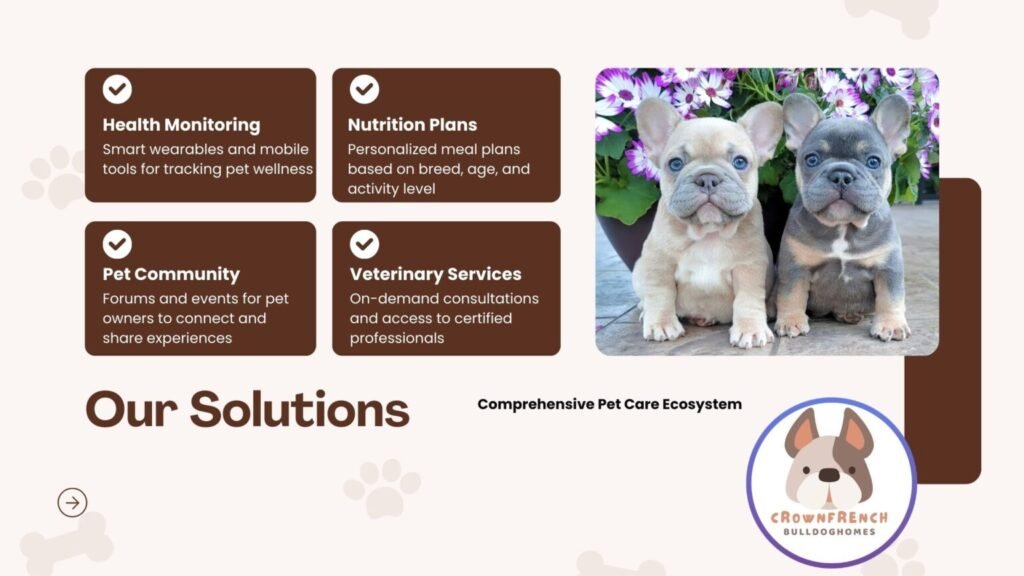 Health Monitoring
Smart wearables and mobile tools for tracking pet wellness

Nutrition Plans
Personalized meal plans based on breed, age, and activity level

Pet Community
Forums and events for pet owners to connect and share experiences

Veterinary Services
On-demand consultations and access to certified professionals

Our Solutions

Comprehensive Pet Care Ecosystem

CROWNFRENCH
BULLDOGHOMES